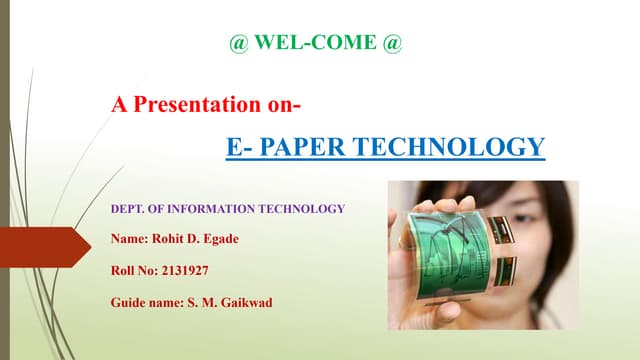 @ WEL-COME @

A Presentation on-

E- PAPER TECHNOLOGY

DEPT. OF INFORMATION TECHNOLOGY

Name: Rohit D. Egade

Roll No: 2131927

Guide name: S. M. Gaikwad